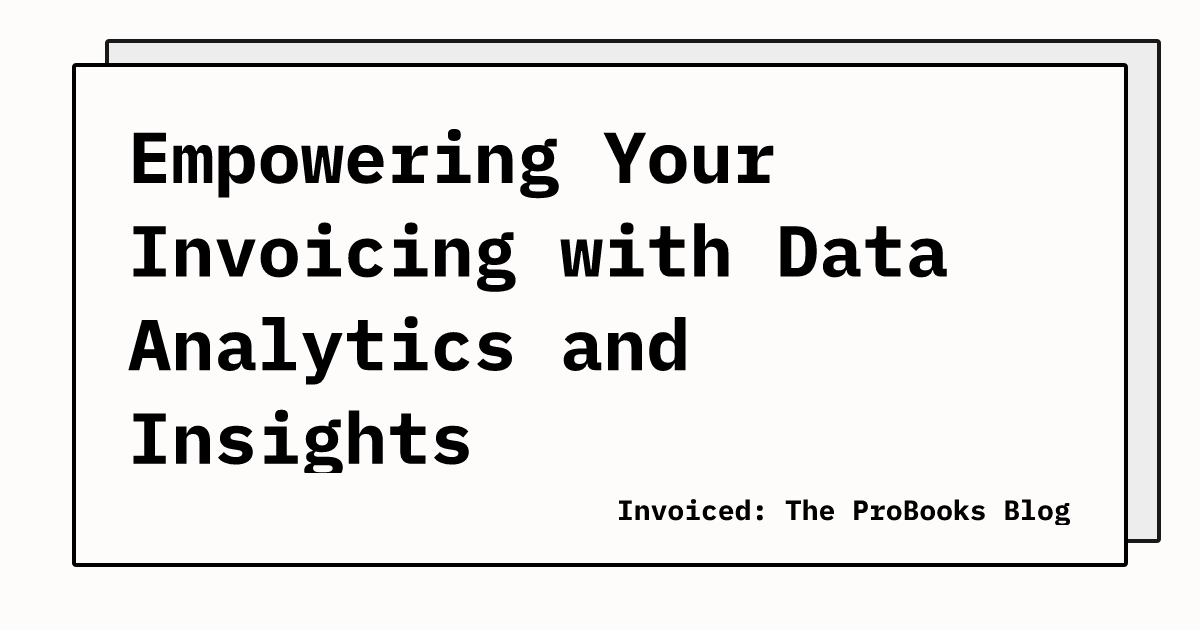 Empowering Your Invoicing with Data Analytics and Insights

Invoiced: The ProBooks Blog